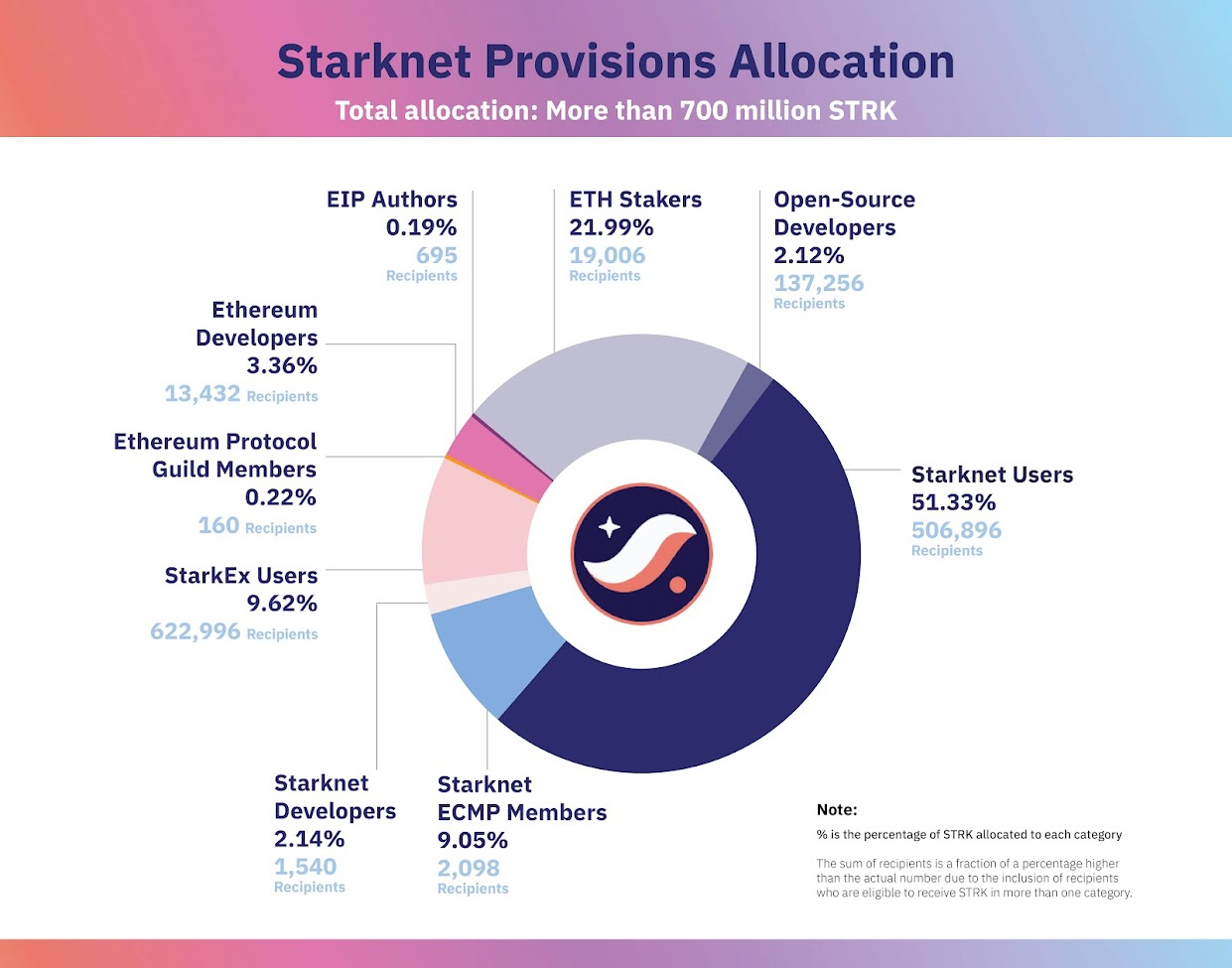 Starknet Provisions Allocation
Total allocation: More than 700 million STRK

EIP Authors
0.19%
695
Recipients

ETH Stakers
21.99%
19,006
Recipients

Open-Source Developers
2.12%
137,256
Recipients

Ethereum Developers
3.36%
13,432 Recipients

Ethereum Protocol Guild Members
0.22%
160 Recipients

StarkEx Users
9.62%
622,996 Recipients

Starknet Users
51.33%
506,896
Recipients

Starknet Developers
2.14%
1,540
Recipients

Starknet ECMP Members
9.05%
2,098
Recipients

Note:
% is the percentage of STRK allocated to each category

The sum of recipients is a fraction of a percentage higher than the actual number due to the inclusion of recipients who are eligible to receive STRK in more than one category.